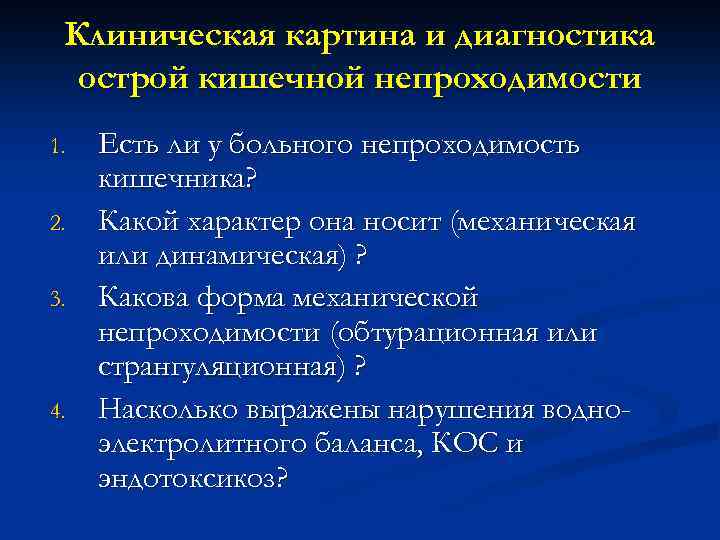 Клиническая картина и диагностика острой кишечной непроходимости

1. Есть ли у больного непроходимость кишечника?
2. Какой характер она носит (механическая или динамическая) ?
3. Какова форма механической непроходимости (обтурационная или странгуляционная) ?
4. Насколько выражены нарушения водно-электролитного баланса, КОС и эндотоксикоз?